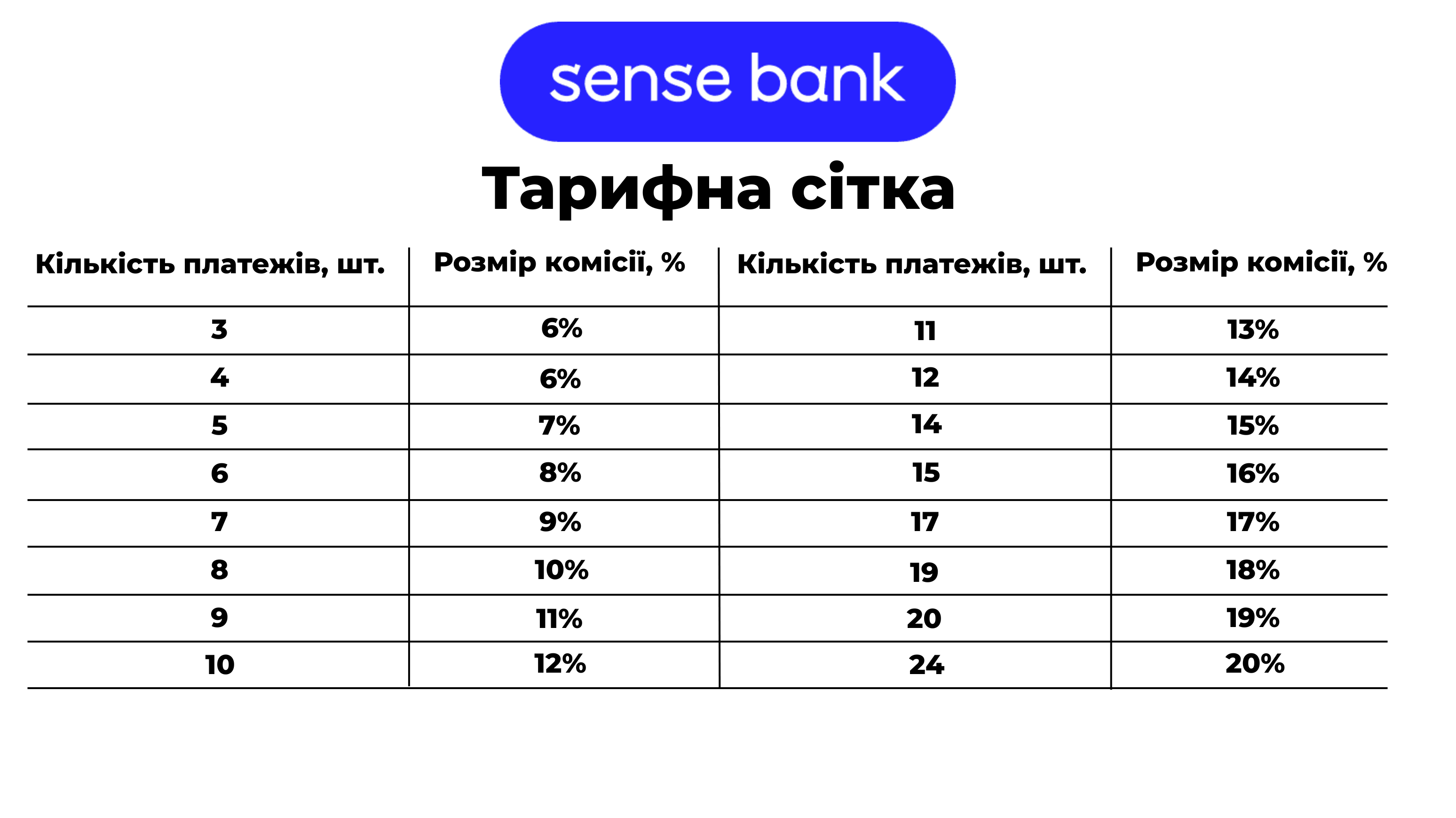 sense bank

Тарифна сітка

| Кількість платежів, шт. | Розмір комісії, % | Кількість платежів, шт. | Розмір комісії, % |
|---|---|---|---|
| 3 | 6% | 11 | 13% |
| 4 | 6% | 12 | 14% |
| 5 | 7% | 14 | 15% |
| 6 | 8% | 15 | 16% |
| 7 | 9% | 17 | 17% |
| 8 | 10% | 19 | 18% |
| 9 | 11% | 20 | 19% |
| 10 | 12% | 24 | 20% |